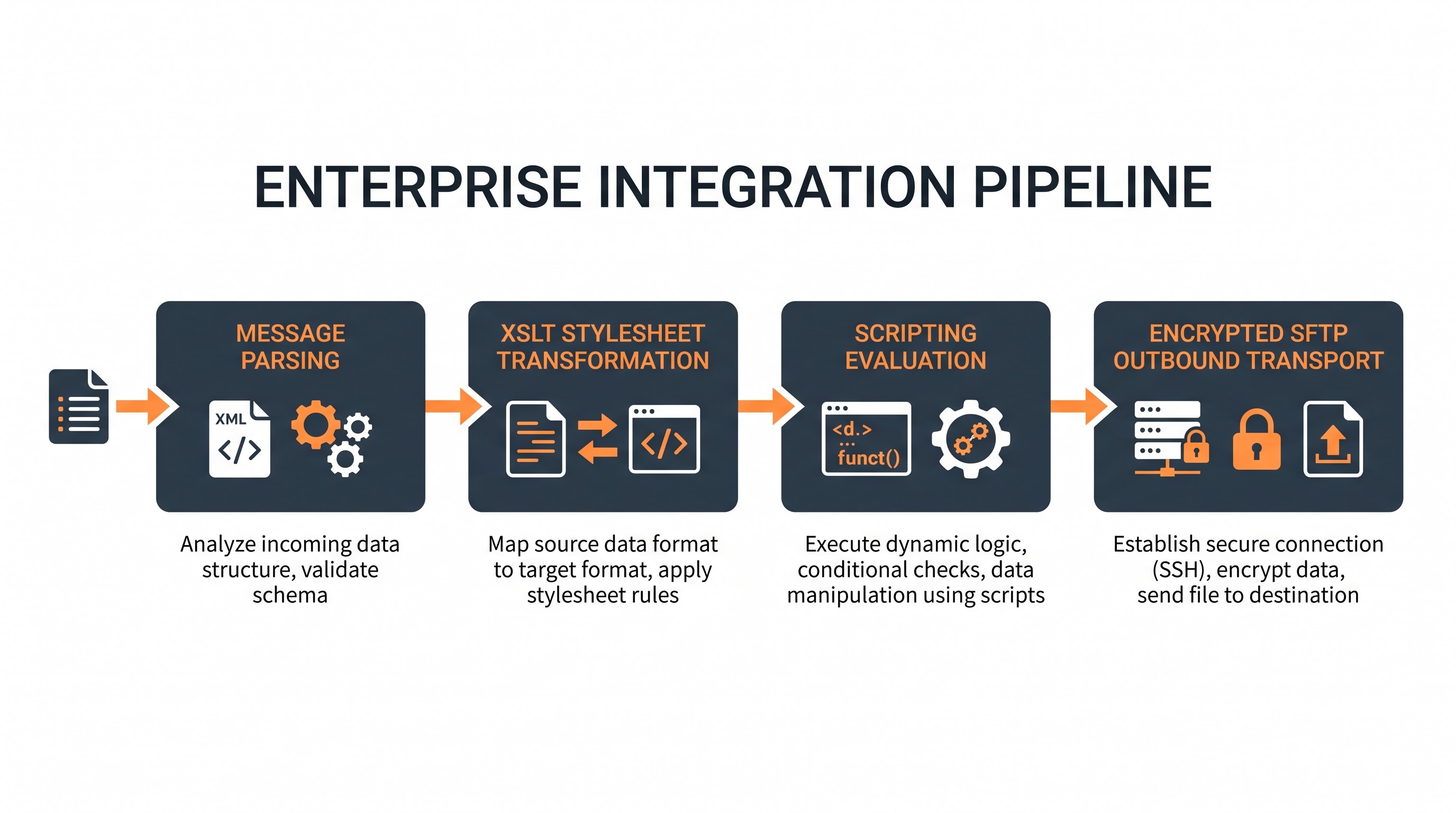 ENTERPRISE INTEGRATION PIPELINE

MESSAGE PARSING

XML
</>

Analyze incoming data structure, validate schema

XSLT STYLESHEET TRANSFORMATION

</>

Map source data format to target format, apply stylesheet rules

SCRIPTING EVALUATION

<d.>
...
funct()

Execute dynamic logic, conditional checks, data manipulation using scripts

ENCRYPTED SFTP OUTBOUND TRANSPORT

Establish secure connection (SSH), encrypt data, send file to destination